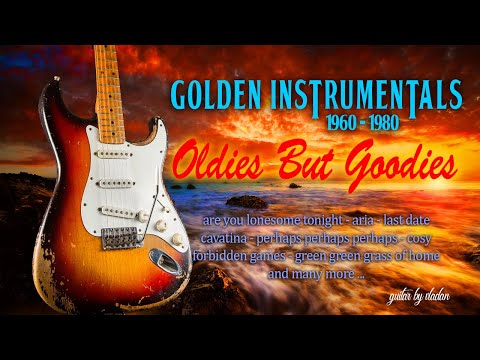 GOLDEN INSTRUMENTALS
1960 - 1980
Oldies But Goodies

are you lonesome tonight - aria - last date
cavatina - perhaps perhaps perhaps - cosy
forbidden games - green green grass of home
and many more ...

guitar by vladan